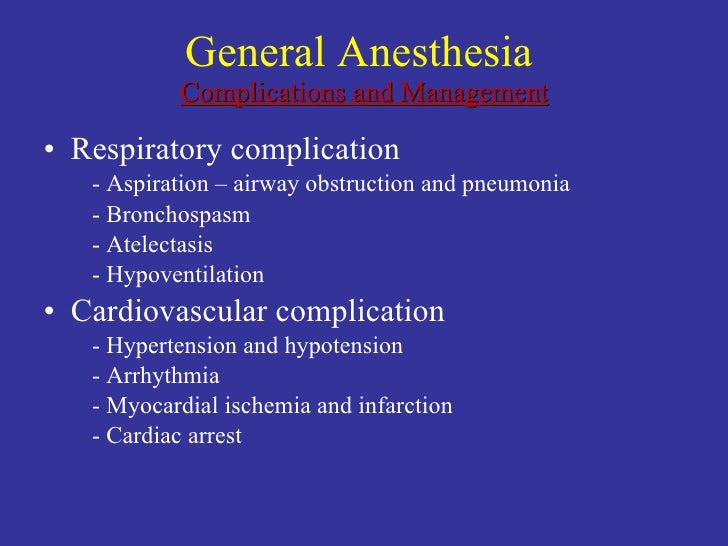 General Anesthesia
Complications and Management

• Respiratory complication
- Aspiration – airway obstruction and pneumonia
- Bronchospasm
- Atelectasis
- Hypoventilation
• Cardiovascular complication
- Hypertension and hypotension
- Arrhythmia
- Myocardial ischemia and infarction
- Cardiac arrest